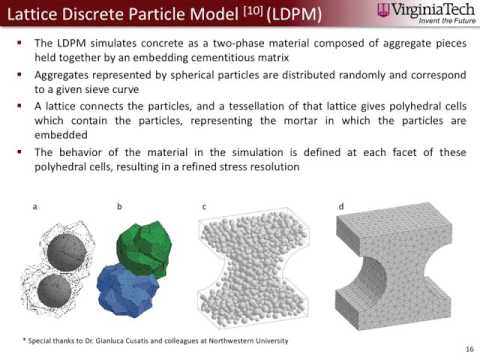 Lattice Discrete Particle Model $^{[10]}$ (LDPM)

VirginiaTech
Invent the Future

▪ The LDPM simulates concrete as a two-phase material composed of aggregate pieces held together by an embedding cementitious matrix

▪ Aggregates represented by spherical particles are distributed randomly and correspond to a given sieve curve

▪ A lattice connects the particles, and a tessellation of that lattice gives polyhedral cells which contain the particles, representing the mortar in which the particles are embedded

▪ The behavior of the material in the simulation is defined at each facet of these polyhedral cells, resulting in a refined stress resolution

a

b

c

d

* Special thanks to Dr. Gianluca Cusatis and colleagues at Northwestern University

16